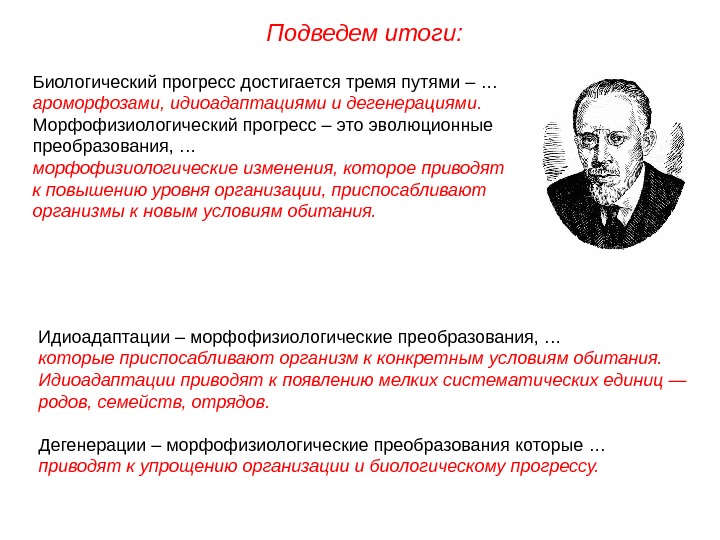 Подведем итоги:

Биологический прогресс достигается тремя путями – … ароморфозами, идиоадаптациями и дегенерациями.
Морфофизиологический прогресс – это эволюционные преобразования, …
морфофизиологические изменения, которое приводят к повышению уровня организации, приспосабливают организмы к новым условиям обитания.

Идиоадаптации – морфофизиологические преобразования, …
которые приспосабливают организм к конкретным условиям обитания. Идиоадаптации приводят к появлению мелких систематических единиц — родов, семейств, отрядов.

Дегенерации – морфофизиологические преобразования которые …
приводят к упрощению организации и биологическому прогрессу.